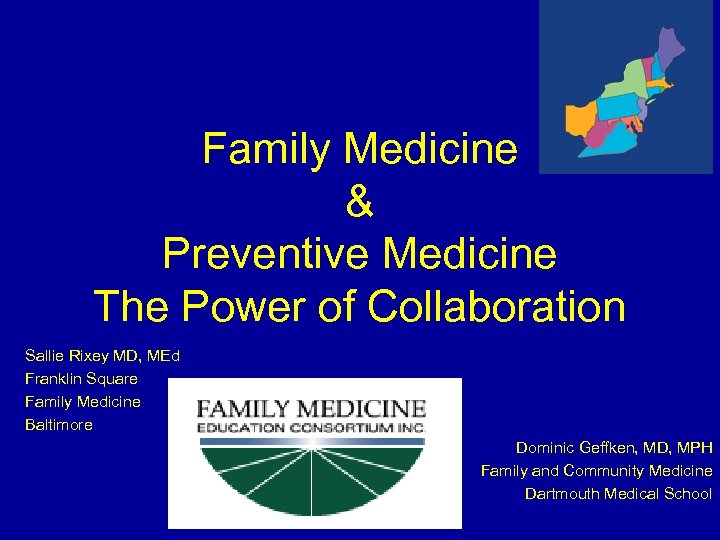 Family Medicine
&
Preventive Medicine
The Power of Collaboration

Sallie Rixey MD, MEd
Franklin Square
Family Medicine
Baltimore

FAMILY MEDICINE
EDUCATION CONSORTIUM INC.

Dominic Geffken, MD, MPH
Family and Community Medicine
Dartmouth Medical School